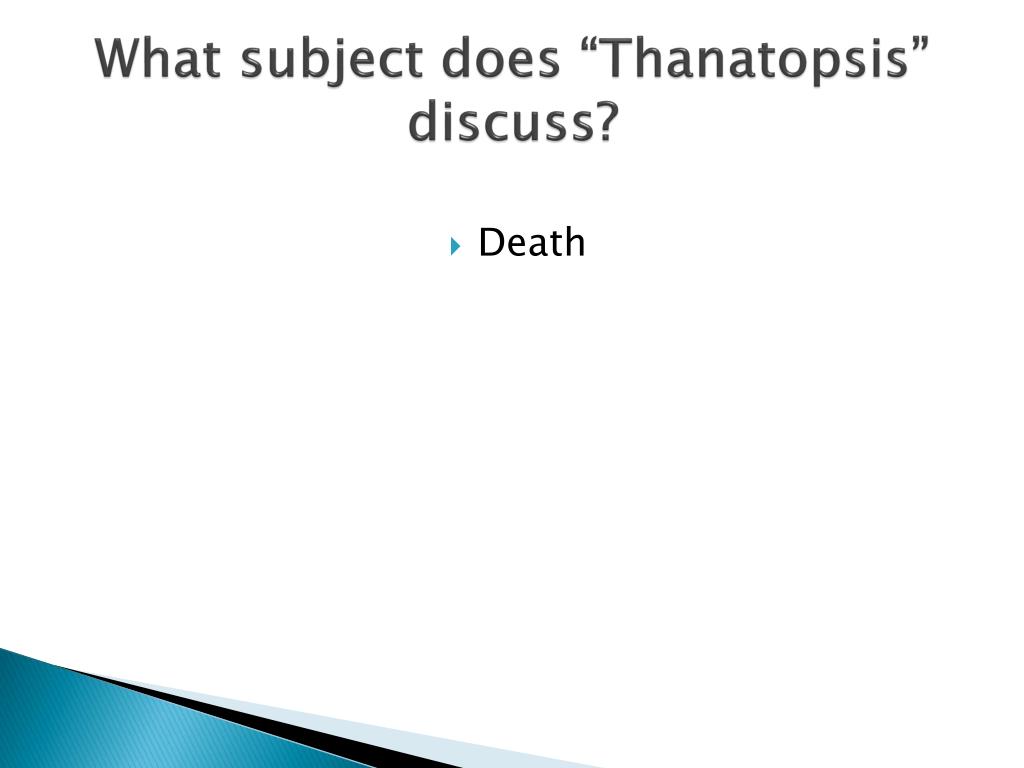 What subject does “Thanatopsis” discuss?

Death